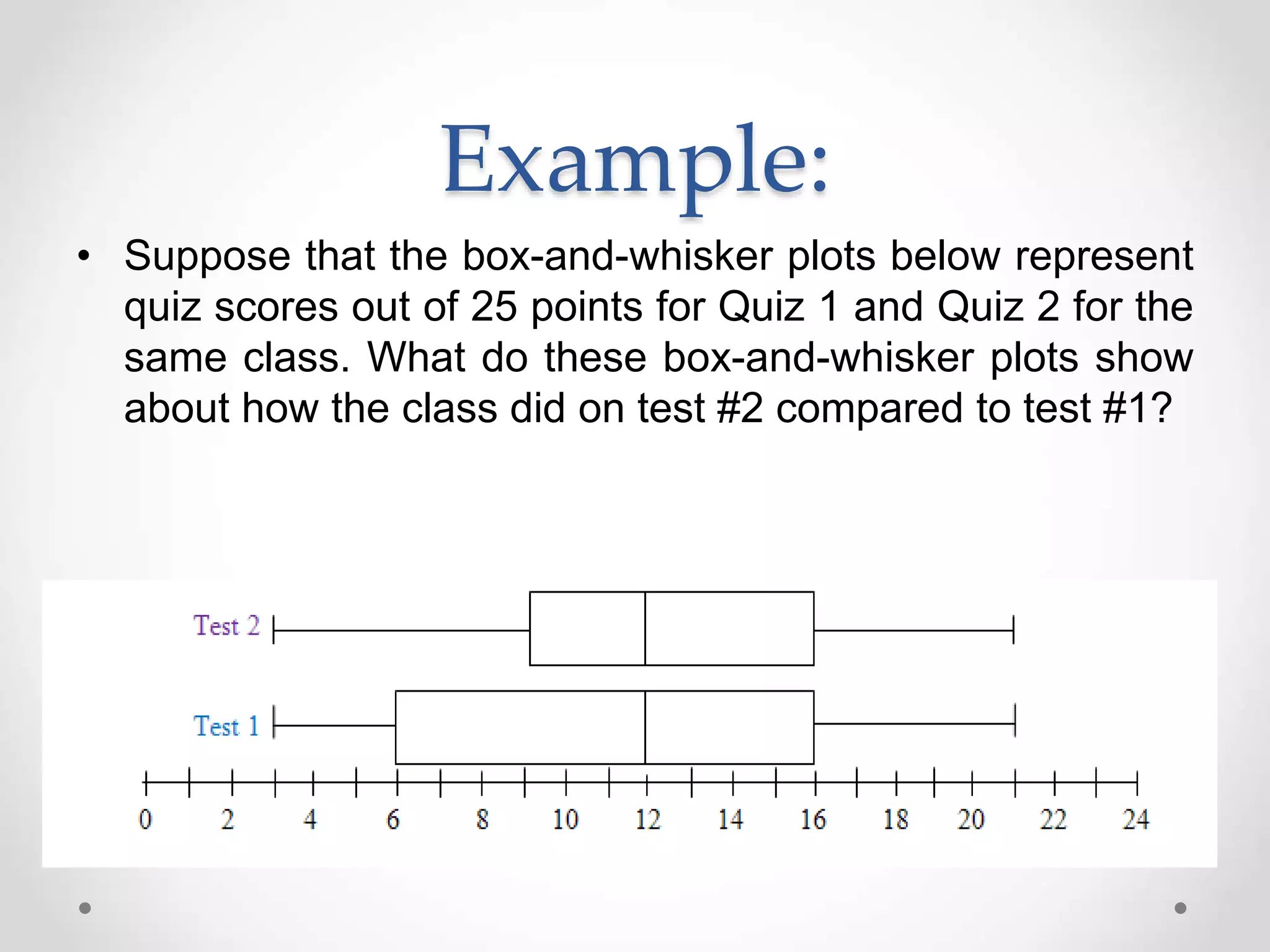 Example:

• Suppose that the box-and-whisker plots below represent quiz scores out of 25 points for Quiz 1 and Quiz 2 for the same class. What do these box-and-whisker plots show about how the class did on test #2 compared to test #1?

Test 2

Test 1

0 2 4 6 8 10 12 14 16 18 20 22 24